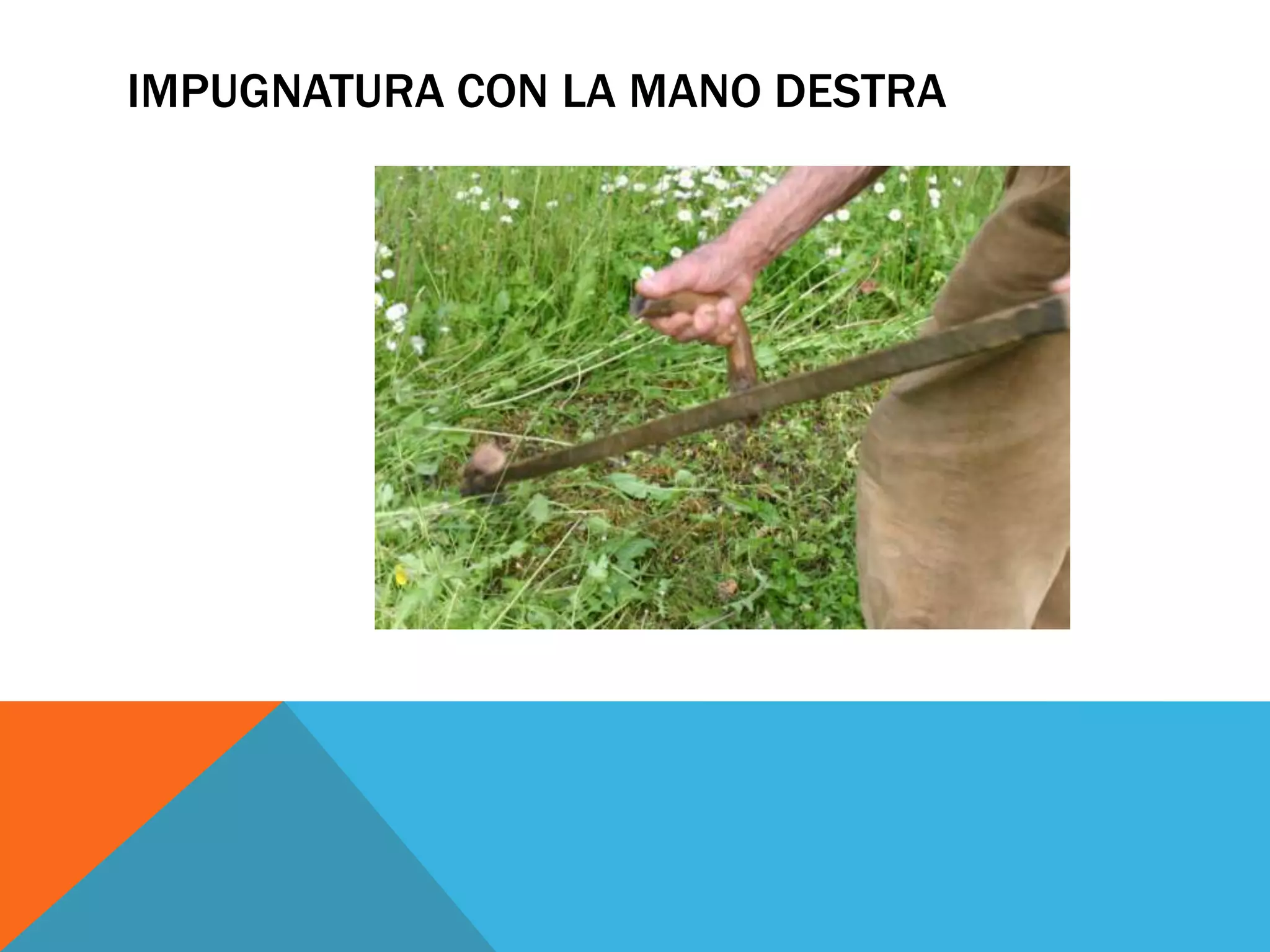 IMPUGNATURA CON LA MANO DESTRA